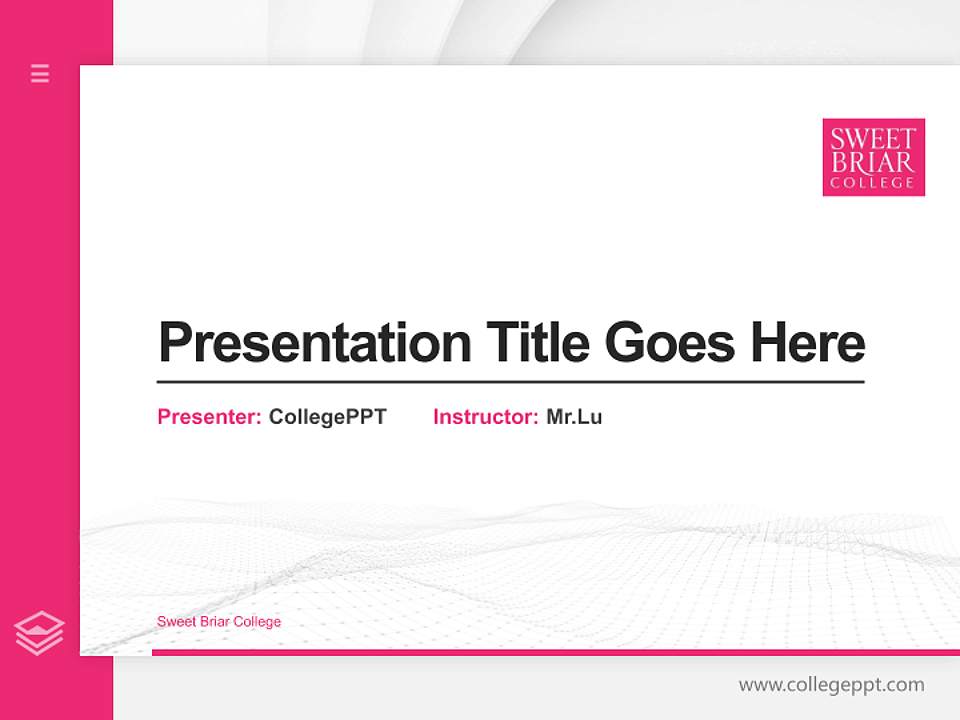 SWEET BRIAR COLLEGE

Presentation Title Goes Here

Presenter: CollegePPT Instructor: Mr.Lu

Sweet Briar College

www.collegeppt.com